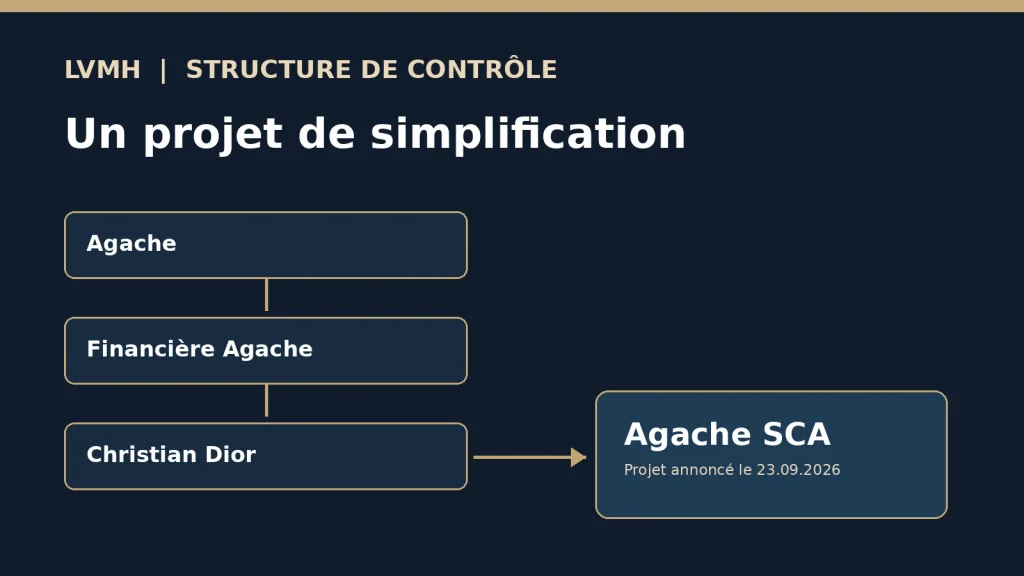 LVMH | STRUCTURE DE CONTRÔLE

Un projet de simplification

Agache

Financière Agache

Christian Dior

Agache SCA

Projet annoncé le 23.09.2026